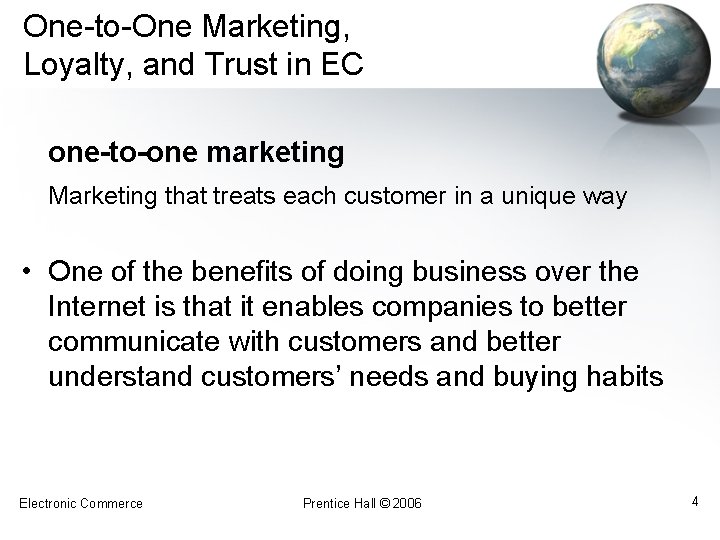 One-to-One Marketing, Loyalty, and Trust in EC

one-to-one marketing

Marketing that treats each customer in a unique way

• One of the benefits of doing business over the Internet is that it enables companies to better communicate with customers and better understand customers' needs and buying habits

Electronic Commerce

Prentice Hall © 2006

4